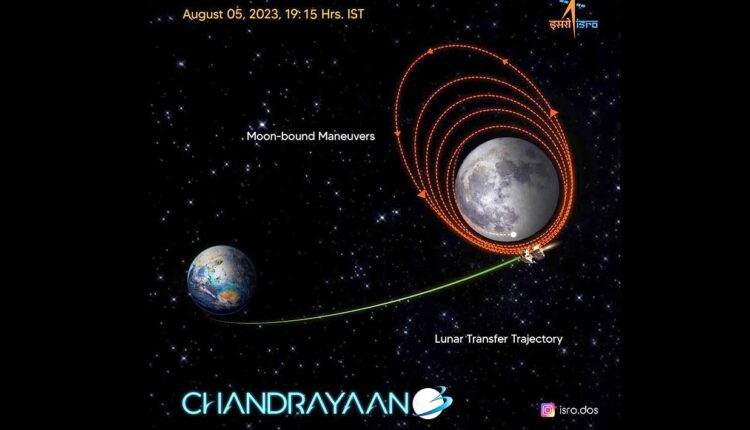 August 05, 2023, 19:15 Hrs. IST

इसरो isro

Moon-bound Maneuvers

Lunar Transfer Trajectory

CHANDRAYAAN

isro.dos